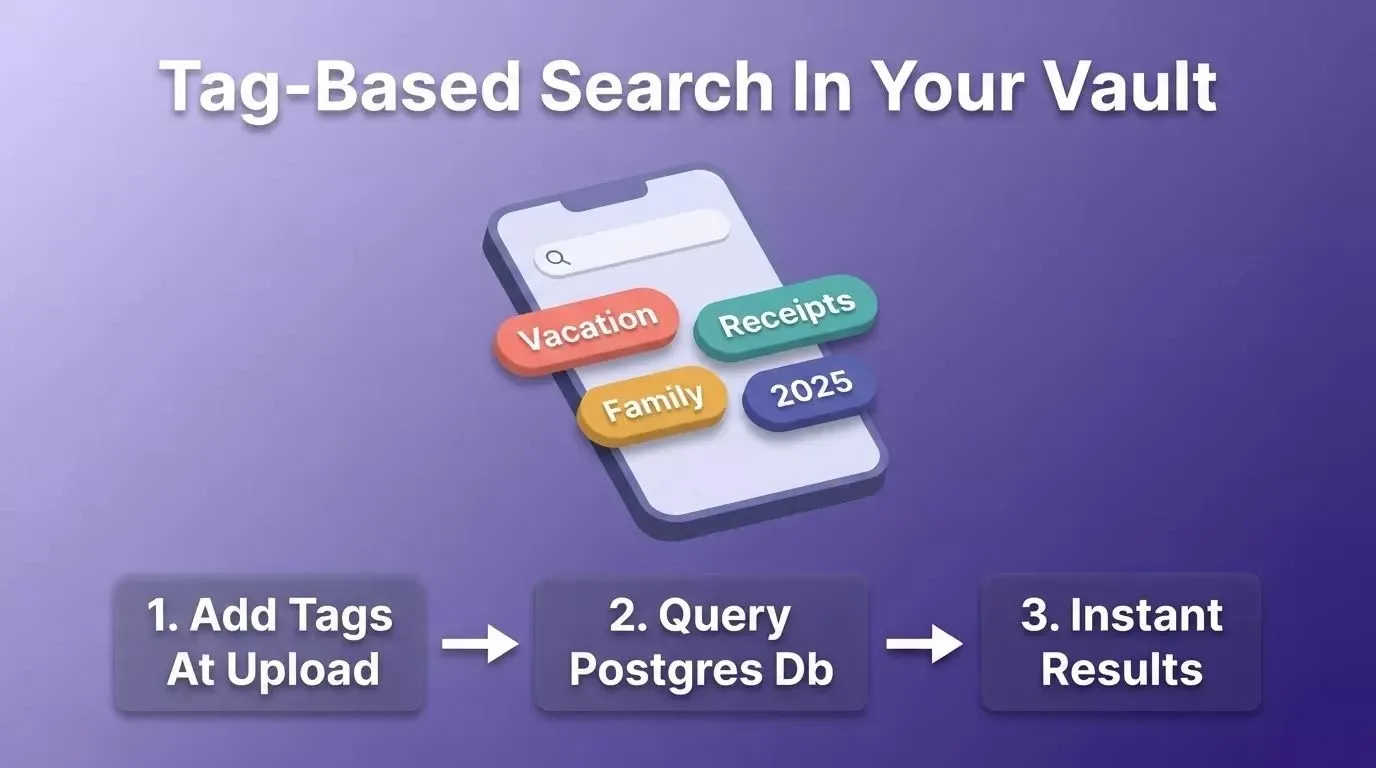 Tag-Based Search In Your Vault

Vacation
Receipts
Family
2025

1. Add Tags At Upload

2. Query Postgres Db

3. Instant Results